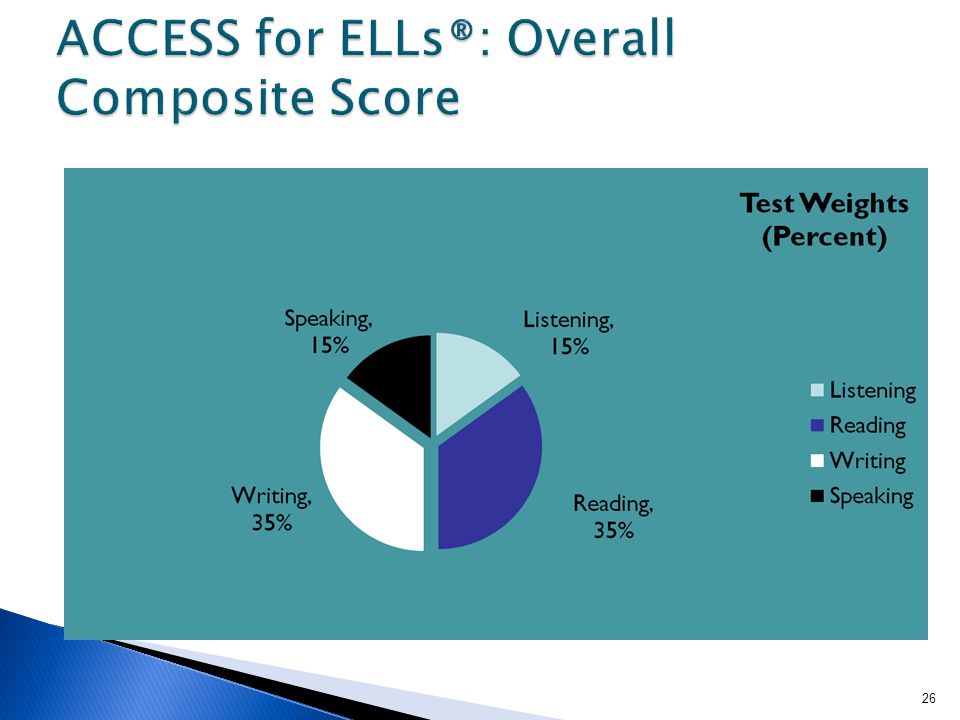 ACCESS for ELLs®: Overall Composite Score

Test Weights (Percent)

Speaking, 15%

Listening, 15%

Writing, 35%

Reading, 35%

Listening
Reading
Writing
Speaking

26